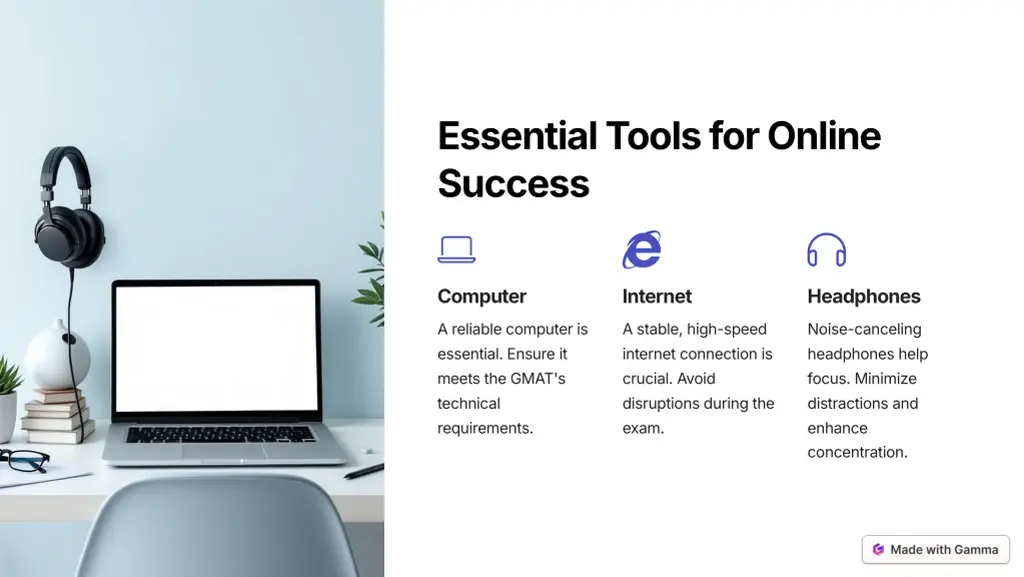 Essential Tools for Online Success

Computer

A reliable computer is essential. Ensure it meets the GMAT's technical requirements.

Internet

A stable, high-speed internet connection is crucial. Avoid disruptions during the exam.

Headphones

Noise-canceling headphones help focus. Minimize distractions and enhance concentration.

Made with Gamma